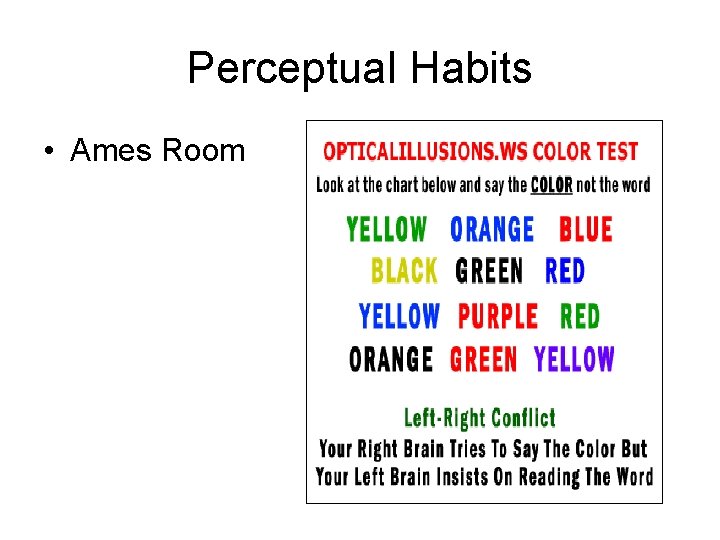 Perceptual Habits

• Ames Room

OPTICALILLUSIONS.WS COLOR TEST

Look at the chart below and say the COLOR not the word

YELLOW ORANGE BLUE
BLACK GREEN RED
YELLOW PURPLE RED
ORANGE GREEN YELLOW

Left-Right Conflict

Your Right Brain Tries To Say The Color But Your Left Brain Insists On Reading The Word